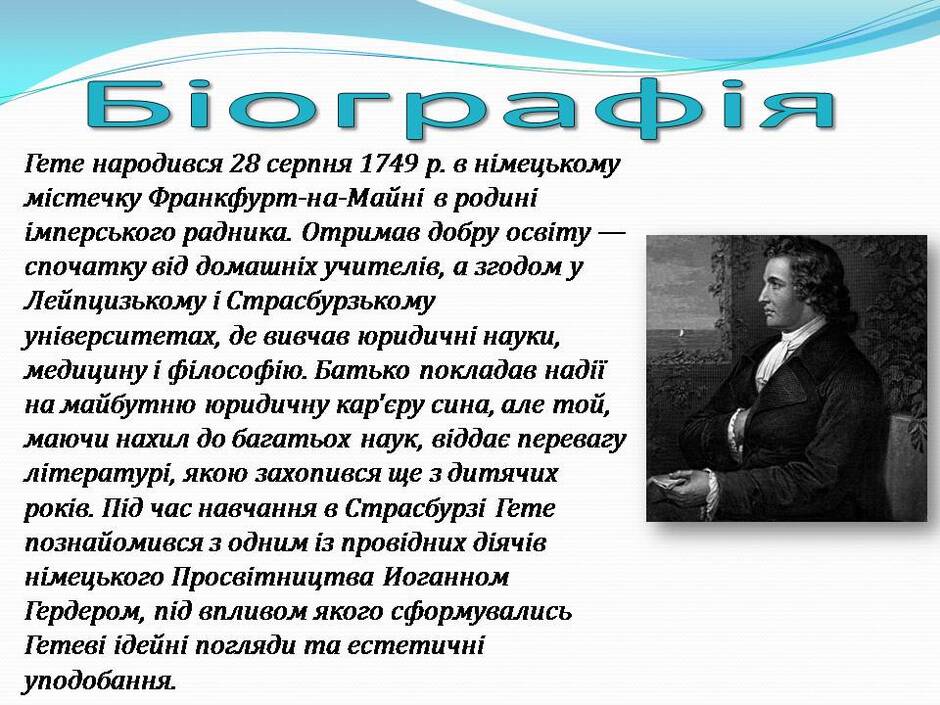 Біографія

Гете народився 28 серпня 1749 р. в німецькому містечку Франкфурт-на-Майні в родині імперського радника. Отримав добру освіту — спочатку від домашніх учителів, а згодом у Лейпцизькому і Страсбурзькому університетах, де вивчав юридичні науки, медицину і філософію. Батько покладав надії на майбутню юридичну кар'єру сина, але той, маючи нахил до багатьох наук, віддає перевагу літературі, якою захопився ще з дитячих років. Під час навчання в Страсбурзі Гете познайомився з одним із провідних діячів німецького Просвітництва Иоганном Гердером, під впливом якого сформувались Гетеві ідейні погляди та естетичні уподобання.